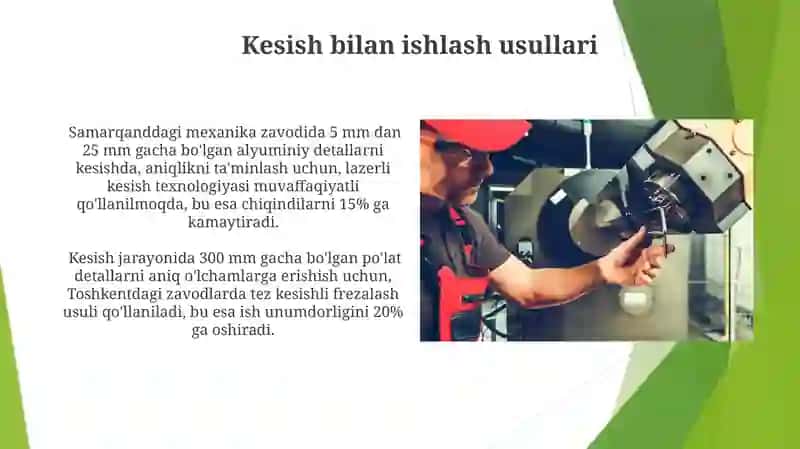 Kesish bilan ishlash usullari

Samarqanddagi mexanika zavodida 5 mm dan 25 mm gacha bo'lgan alyuminiy detallarni kesishda, aniqlikni ta'minlash uchun, lazerli kesish texnologiyasi muvaffaqiyatli qo'llanilmoqda, bu esa chiqindilarni 15% ga kamaytiradi.

Kesish jarayonida 300 mm gacha bo'lgan po'lat detallarni aniq o'lchamlarga erishish uchun, Toshkentdagi zavodlarda tez kesishli frezalash usuli qo'llaniladi, bu esa ish unumdorligini 20% ga oshiradi.